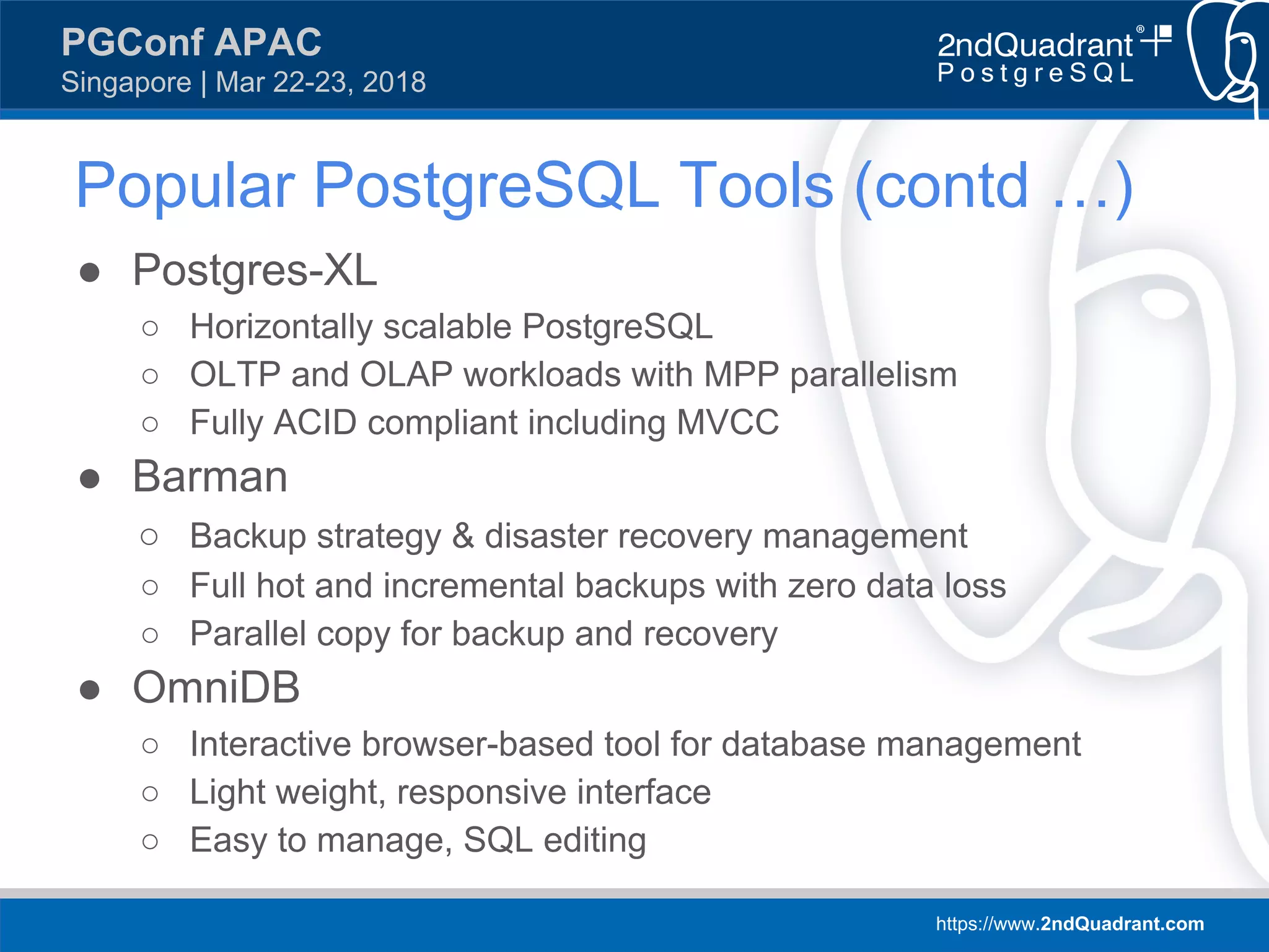 PGConf APAC
Singapore | Mar 22-23, 2018

2ndQuadrant®
PostgreSQL

Popular PostgreSQL Tools (contd ...)

● Postgres-XL
○ Horizontally scalable PostgreSQL
○ OLTP and OLAP workloads with MPP parallelism
○ Fully ACID compliant including MVCC
● Barman
○ Backup strategy & disaster recovery management
○ Full hot and incremental backups with zero data loss
○ Parallel copy for backup and recovery
● OmniDB
○ Interactive browser-based tool for database management
○ Light weight, responsive interface
○ Easy to manage, SQL editing

https://www.2ndQuadrant.com